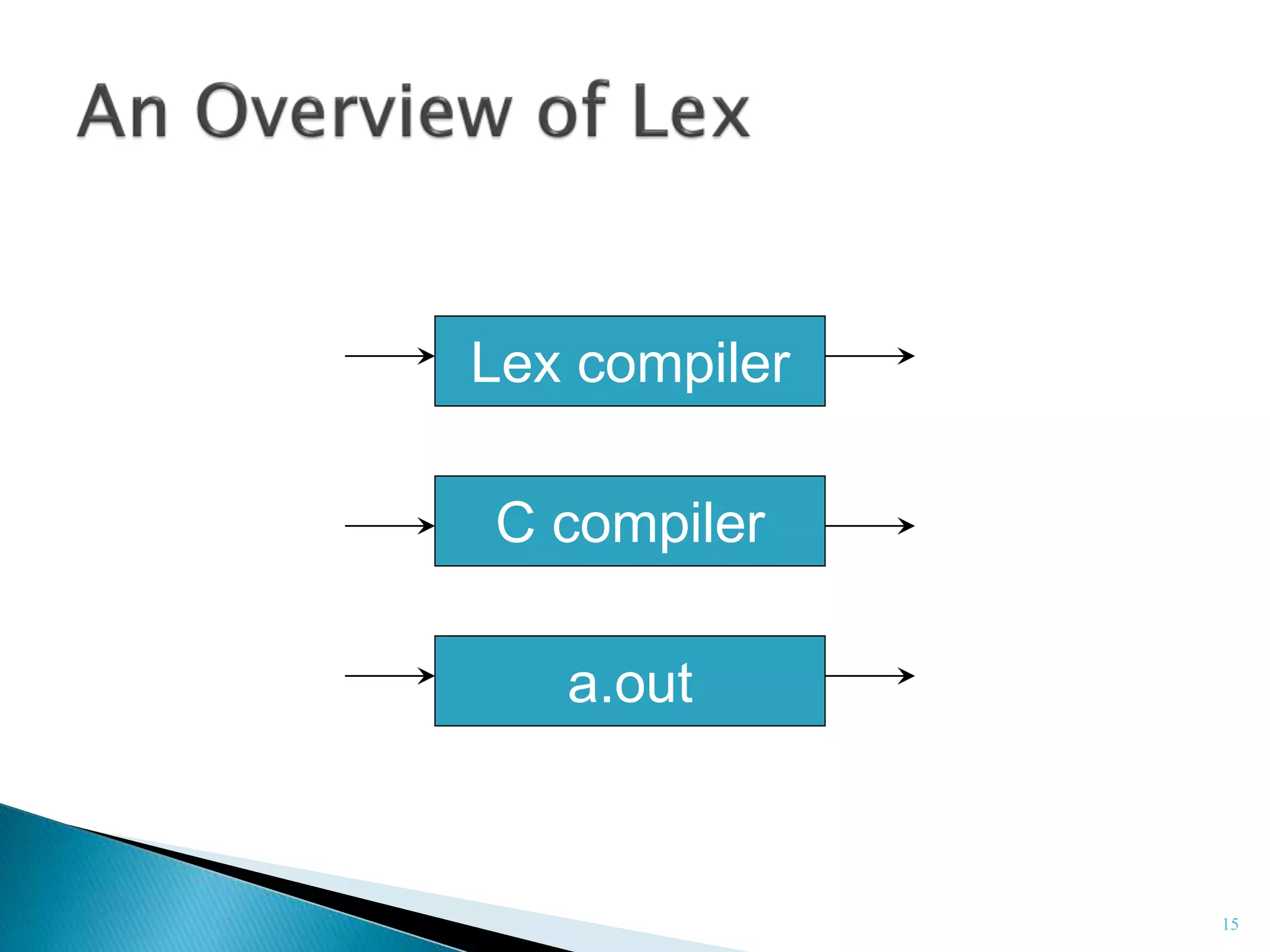 An Overview of Lex

Lex compiler

C compiler

a.out

15